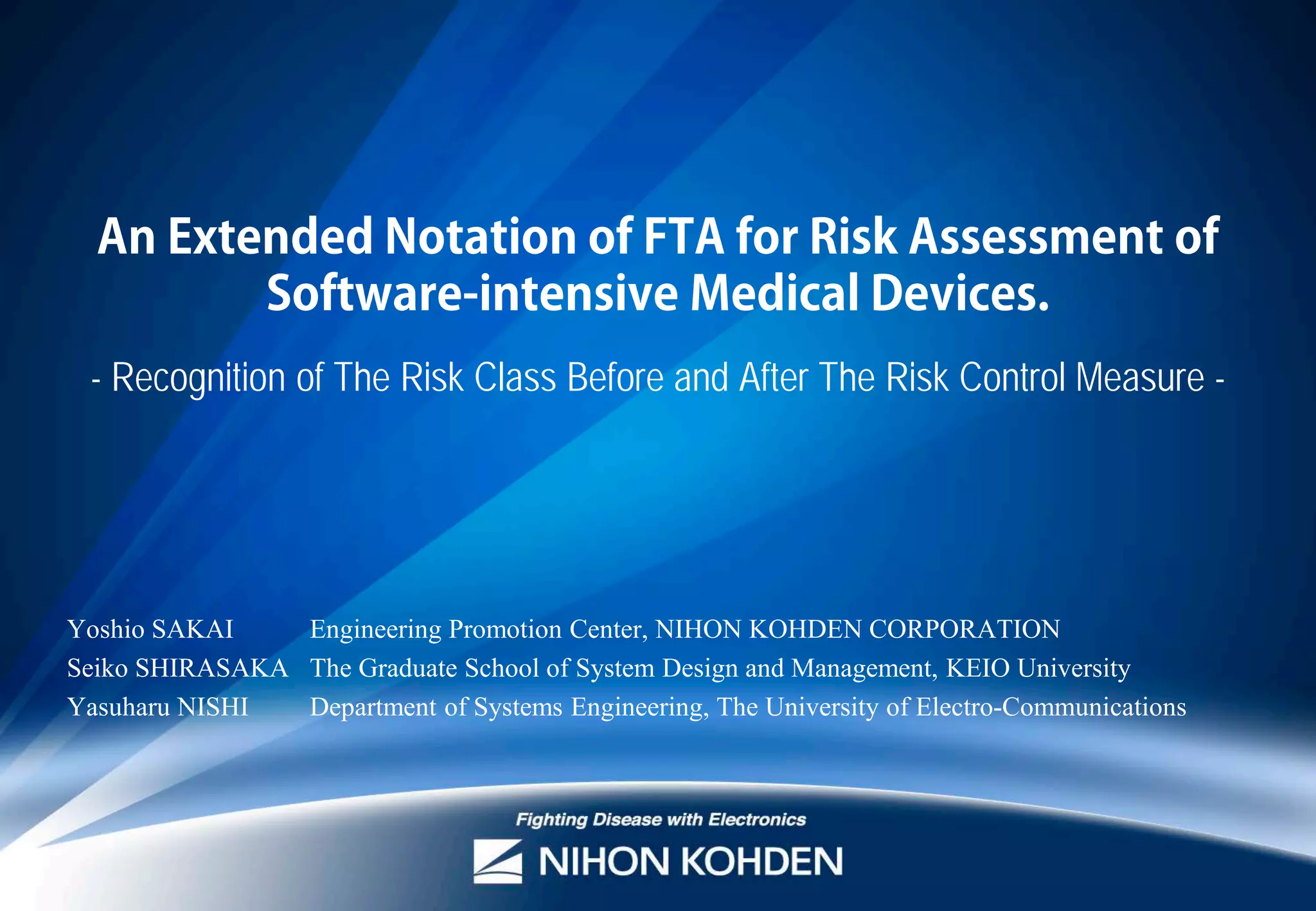 An Extended Notation of FTA for Risk Assessment of Software-intensive Medical Devices.

- Recognition of The Risk Class Before and After The Risk Control Measure -

Yoshio SAKAI Engineering Promotion Center, NIHON KOHDEN CORPORATION
Seiko SHIRASAKA The Graduate School of System Design and Management, KEIO University
Yasuharu NISHI Department of Systems Engineering, The University of Electro-Communications

Fighting Disease with Electronics

NIHON KOHDEN